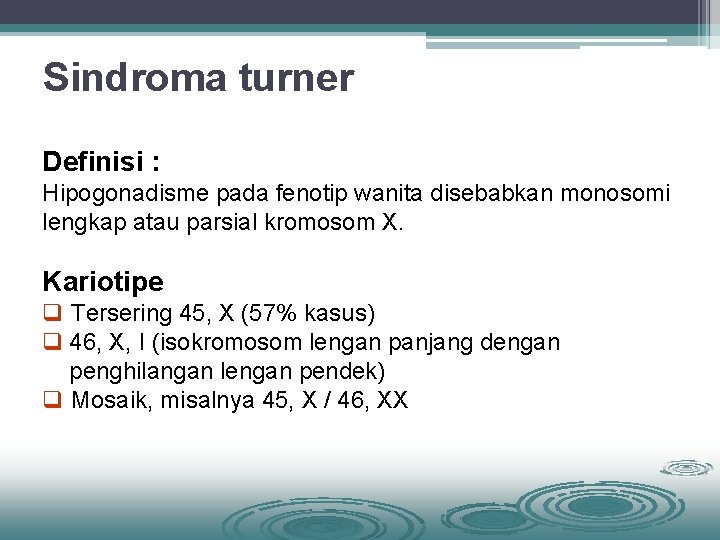 Sindroma turner

Definisi :
Hipogonadisme pada fenotip wanita disebabkan monosomi lengkap atau parsial kromosom X.

Kariotipe
❑ Tersering 45, X (57% kasus)
❑ 46, X, I (isokromosom lengan panjang dengan penghilangan lengan pendek)
❑ Mosaik, misalnya 45, X / 46, XX